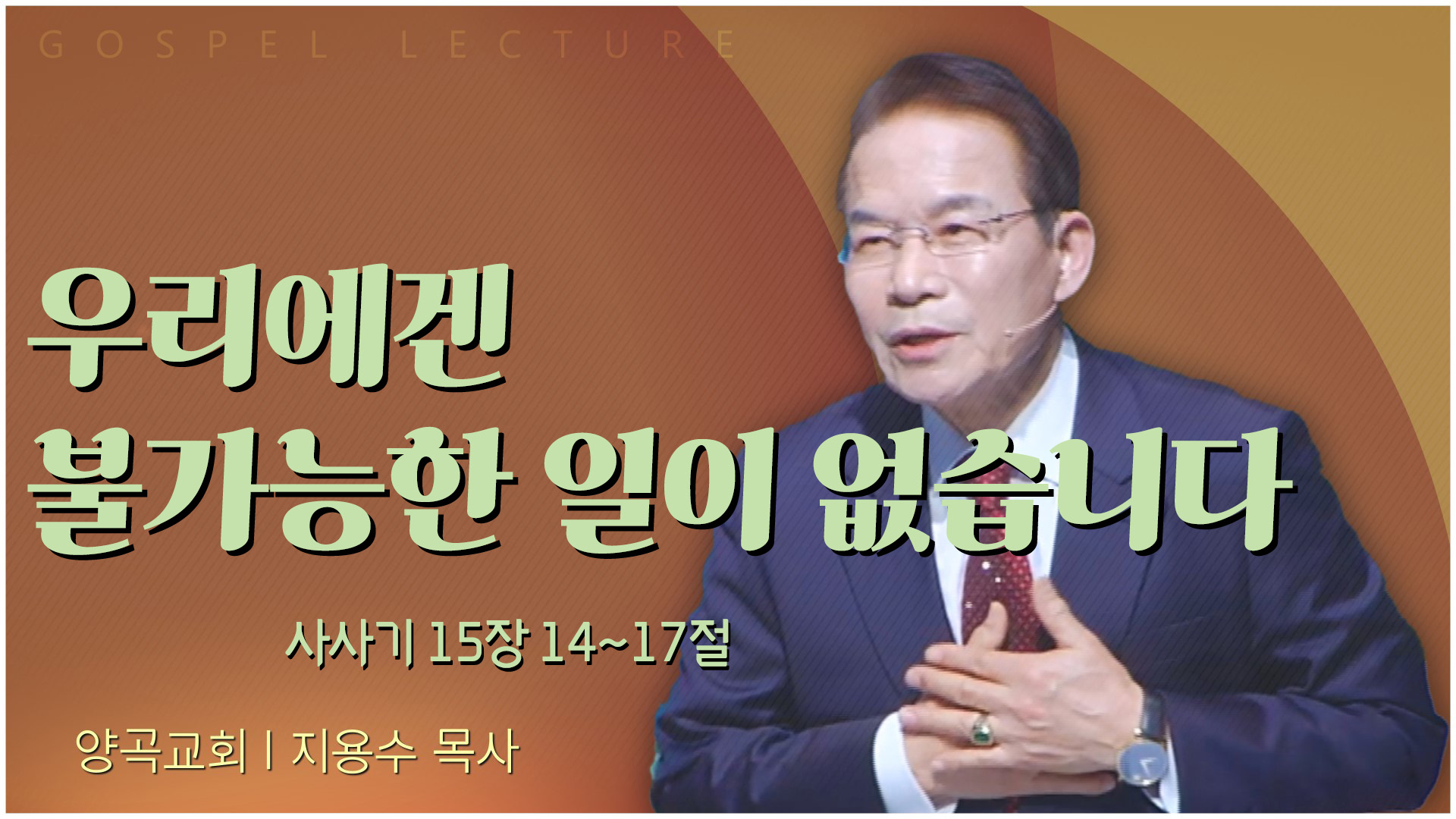 GOSPEL LECTURE

우리에겐
불가능한 일이 없습니다

사사기 15장 14~17절

양곡교회 | 지용수 목사